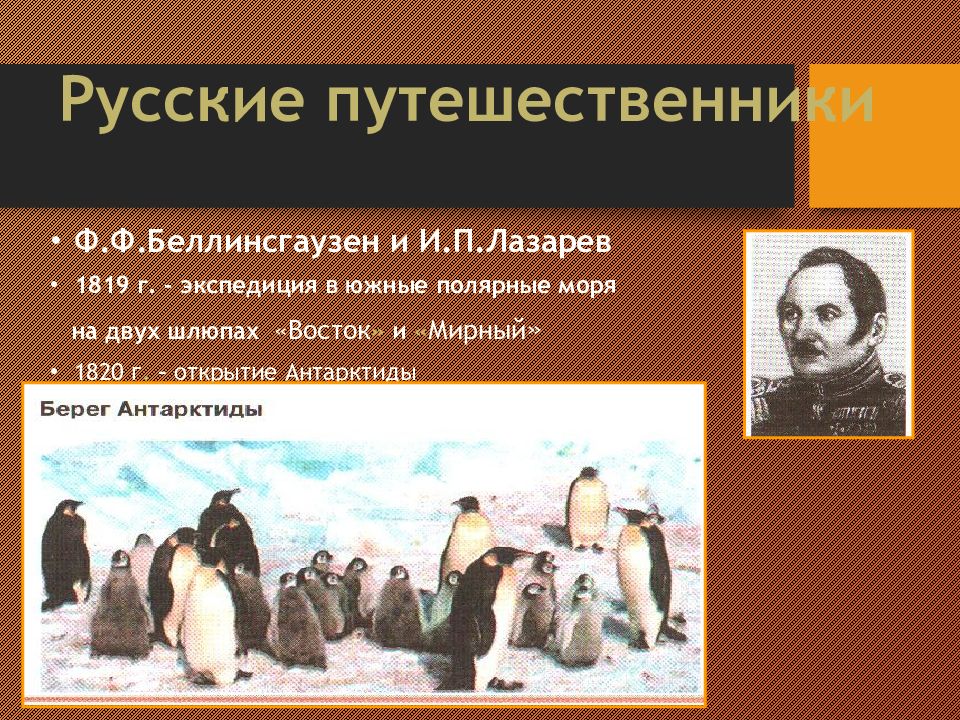 Русские путешественники

• Ф.Ф.Беллинсгаузен и И.П.Лазарев

• 1819 г. - экспедиция в южные полярные моря на двух шлюпах «Восток» и «Мирный»

• 1820 г. - открытие Антарктиды

Берег Антарктиды